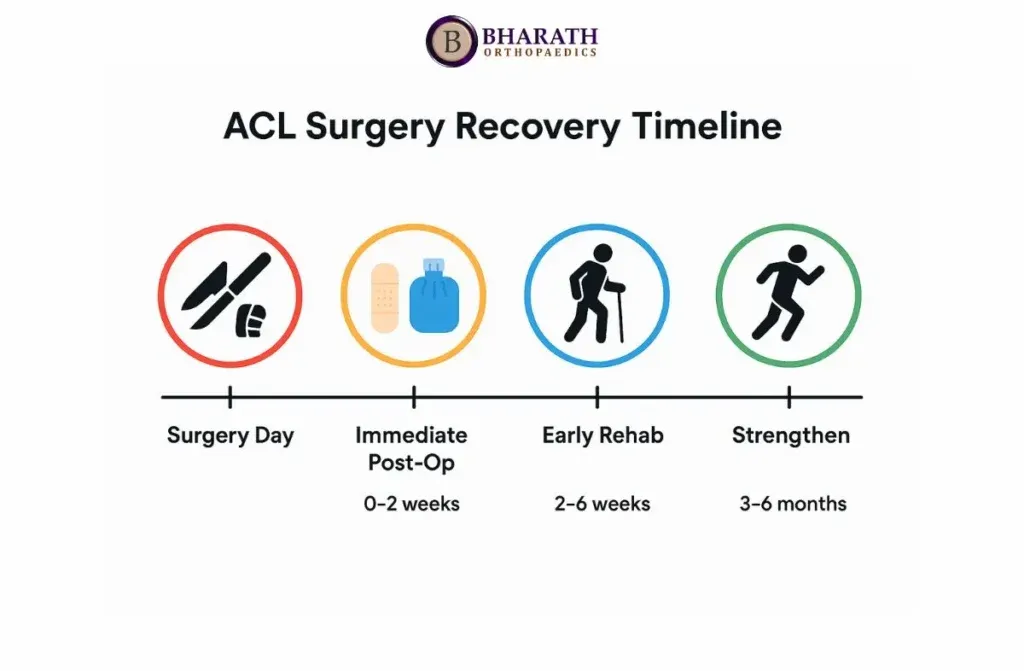 B BHARATH
ORTHOPAEDICS

ACL Surgery Recovery Timeline

Surgery Day

Immediate Post-Op

0–2 weeks

Early Rehab

2–6 weeks

Strengthen

3–6 months